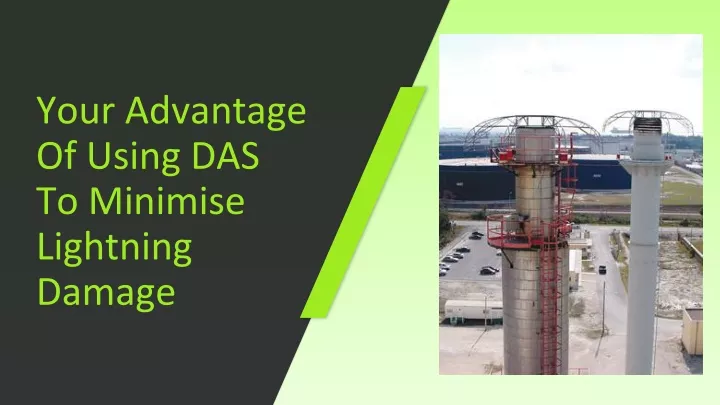 Your Advantage Of Using DAS To Minimise Lightning Damage